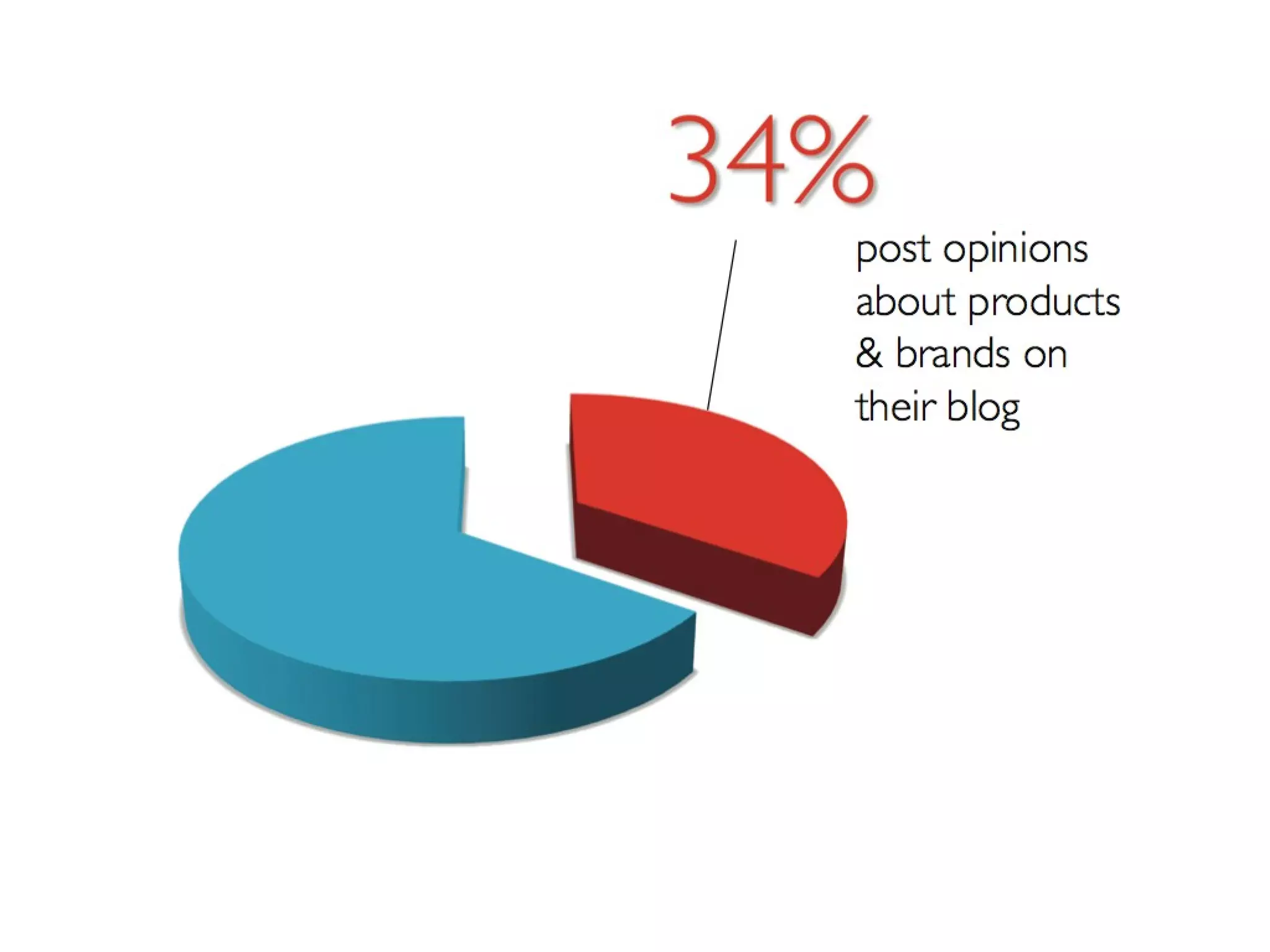 34%

post opinions about products & brands on their blog